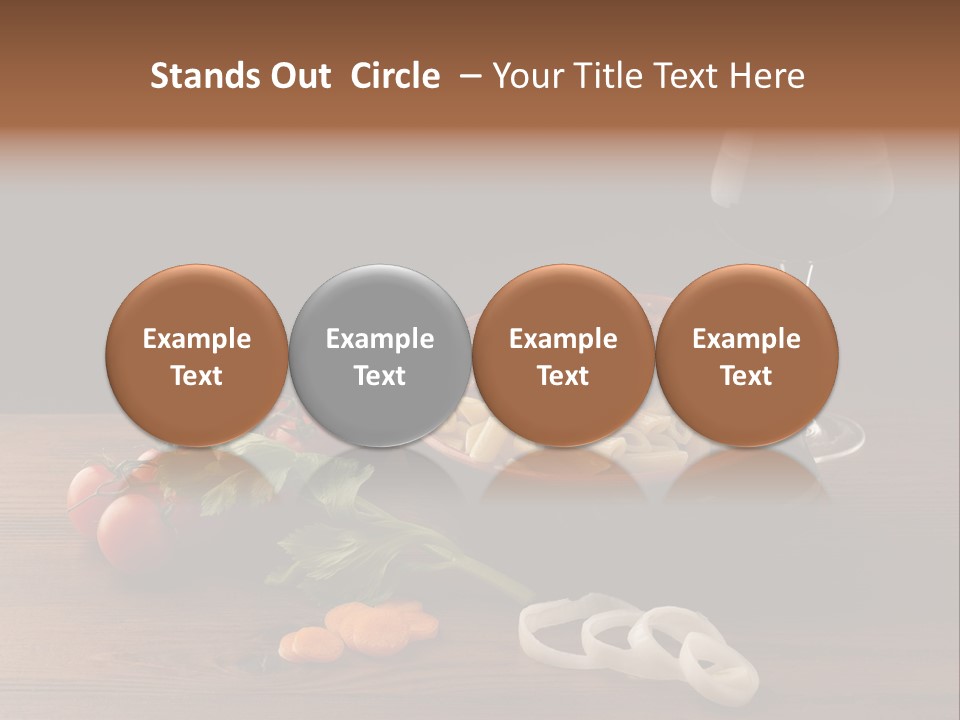 Stands Out Circle – Your Title Text Here

Example Text

Example Text

Example Text

Example Text